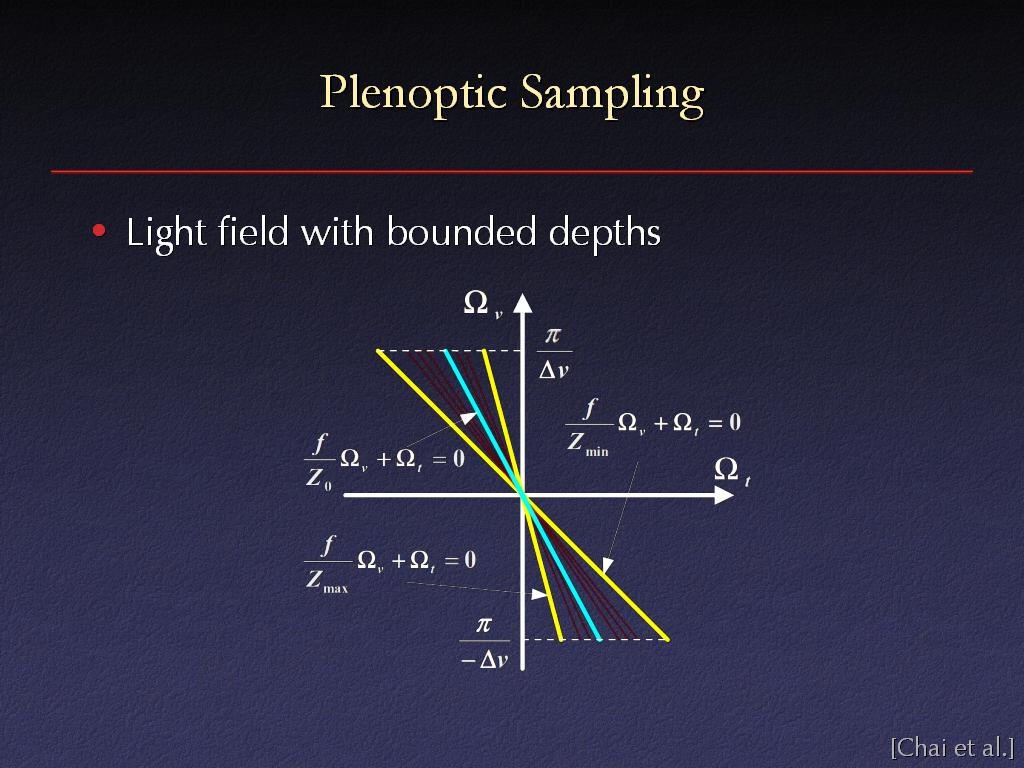 Plenoptic Sampling

• Light field with bounded depths

$\Omega_v$

$\frac{\pi}{\Delta v}$

$\frac{f}{Z_{\min}}\Omega_v + \Omega_t = 0$

$\frac{f}{Z_0}\Omega_v + \Omega_t = 0$

$\Omega_t$

$\frac{f}{Z_{\max}}\Omega_v + \Omega_t = 0$

$\frac{\pi}{-\Delta v}$

[Chai et al.]